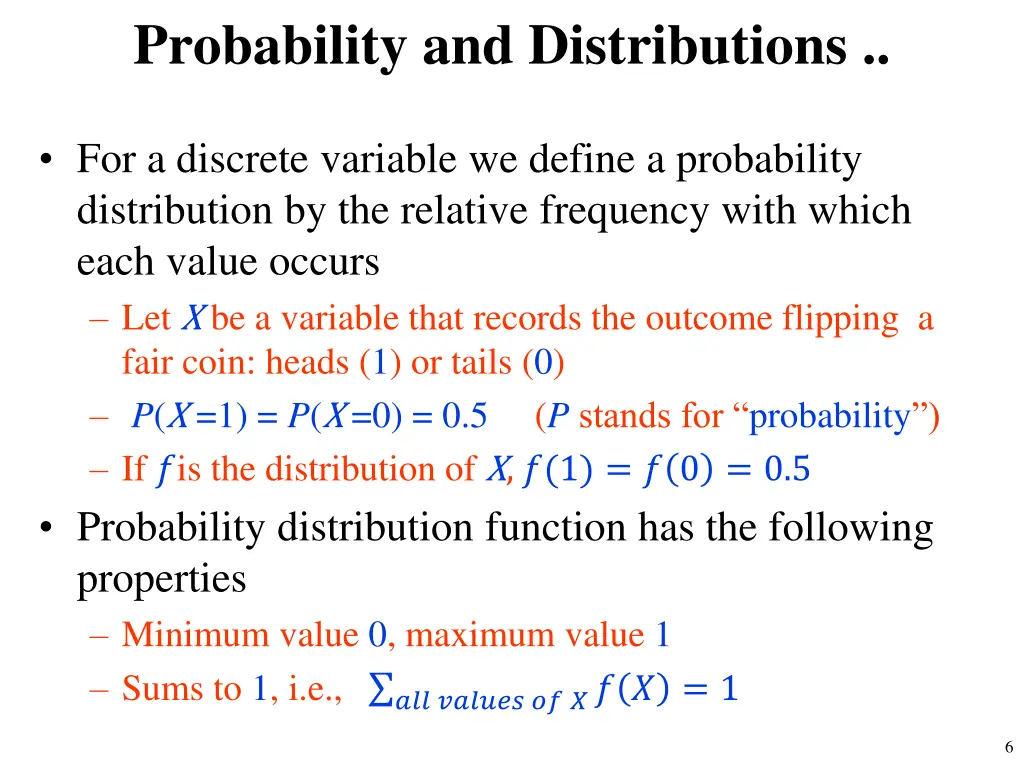 Probability and Distributions ..

• For a discrete variable we define a probability distribution by the relative frequency with which each value occurs

– Let $X$ be a variable that records the outcome flipping a fair coin: heads (1) or tails (0)

– $P(X=1) = P(X=0) = 0.5$ ($P$ stands for "probability")

– If $f$ is the distribution of $X$, $f(1) = f(0) = 0.5$

• Probability distribution function has the following properties

– Minimum value 0, maximum value 1

– Sums to 1, i.e., $\sum_{all\ values\ of\ X} f(X) = 1$

6